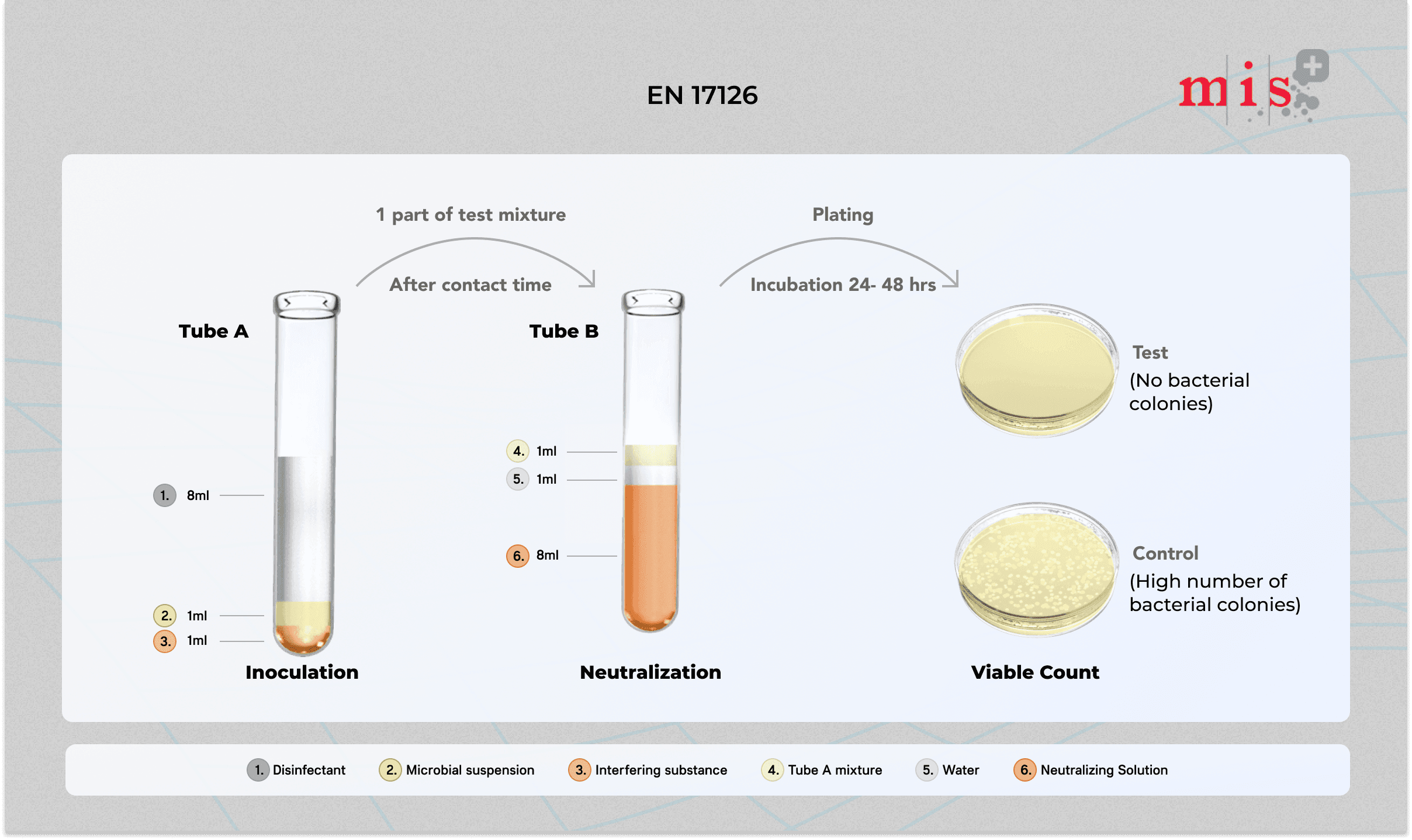 EN 17126

mis

1 part of test mixture

After contact time

Plating

Incubation 24- 48 hrs

Tube A

1. 8ml

2. 1ml

3. 1ml

Inoculation

Tube B

4. 1ml

5. 1ml

6. 8ml

Neutralization

Test
(No bacterial colonies)

Control
(High number of bacterial colonies)

Viable Count

1. Disinfectant 2. Microbial suspension 3. Interfering substance 4. Tube A mixture 5. Water 6. Neutralizing Solution